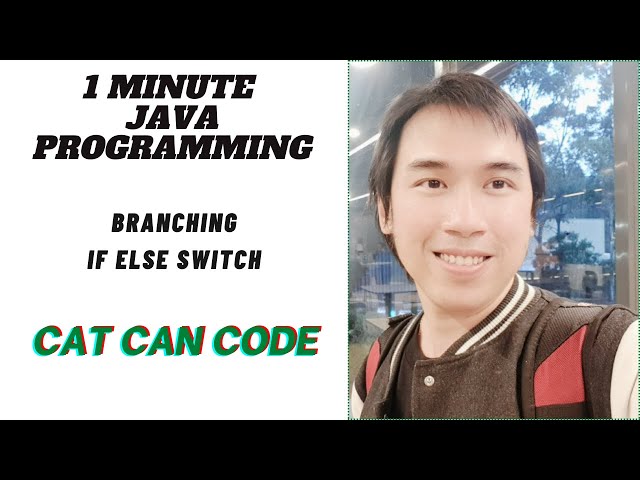 1 MINUTE JAVA PROGRAMMING

BRANCHING
IF ELSE SWITCH

CAT CAN CODE